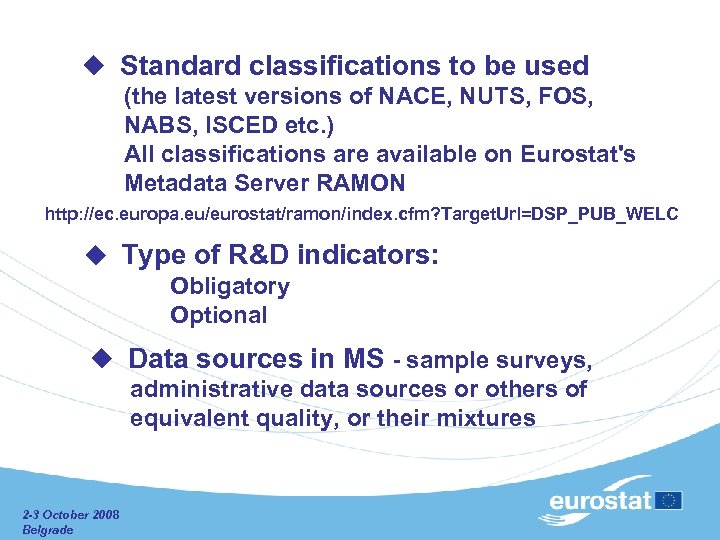 ◆ Standard classifications to be used
(the latest versions of NACE, NUTS, FOS, NABS, ISCED etc.)
All classifications are available on Eurostat's Metadata Server RAMON

http://ec.europa.eu/eurostat/ramon/index.cfm?TargetUrl=DSP_PUB_WELC

◆ Type of R&D indicators:
Obligatory
Optional

◆ Data sources in MS - sample surveys, administrative data sources or others of equivalent quality, or their mixtures

2-3 October 2008
Belgrade

eurostat